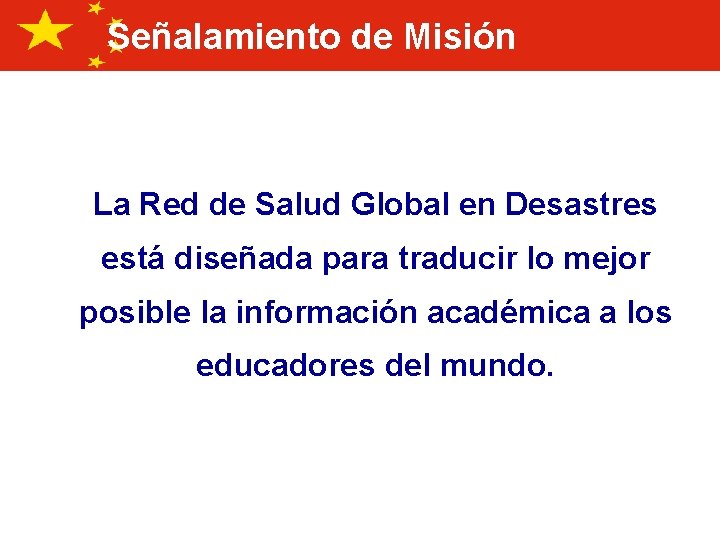 Señalamiento de Misión

La Red de Salud Global en Desastres está diseñada para traducir lo mejor posible la información académica a los educadores del mundo.